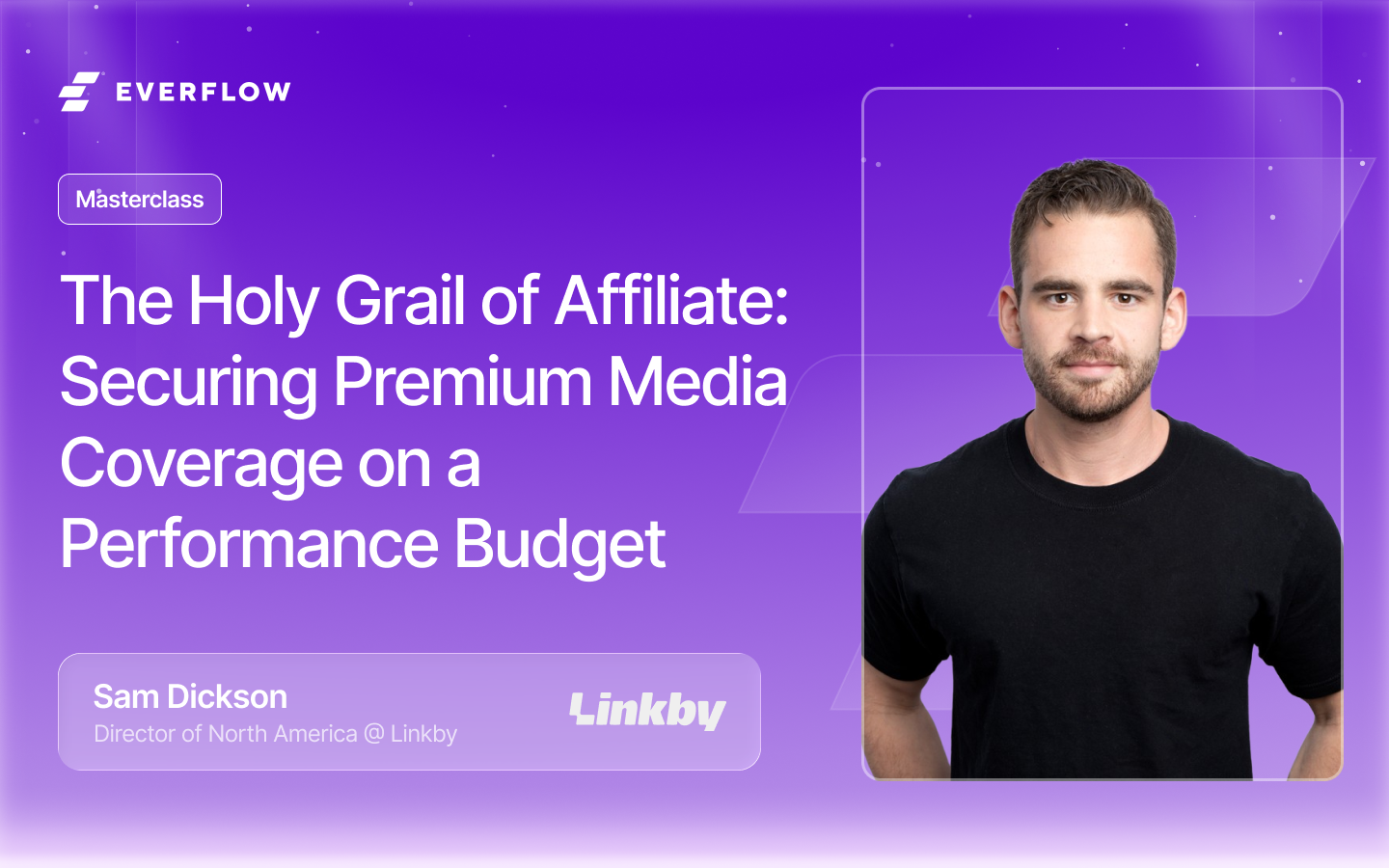 EVERFLOW

Masterclass

The Holy Grail of Affiliate: Securing Premium Media Coverage on a Performance Budget

Sam Dickson
Director of North America @ Linkby

Linkby